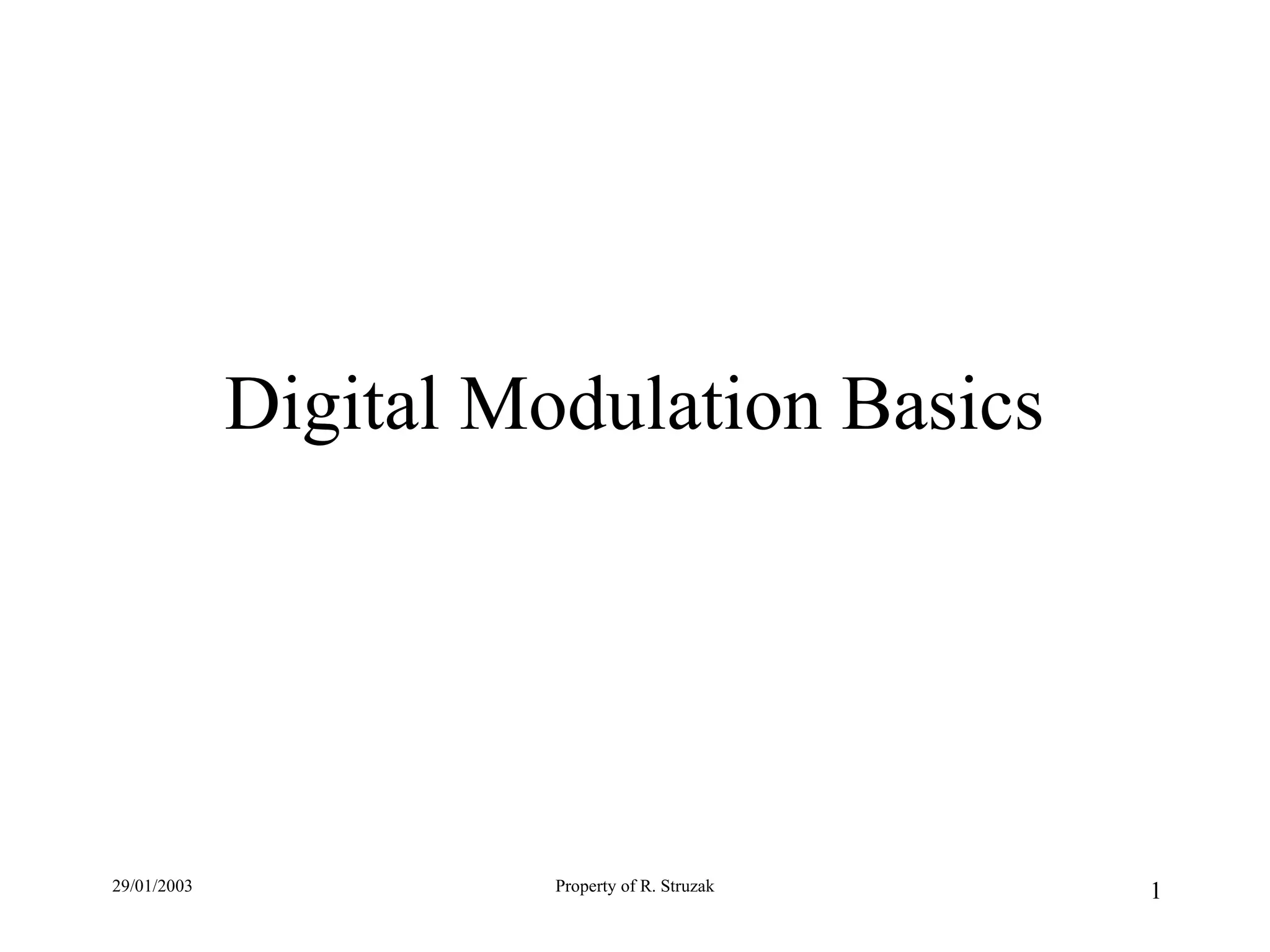 Digital Modulation Basics

29/01/2003

Property of R. Struzak

1